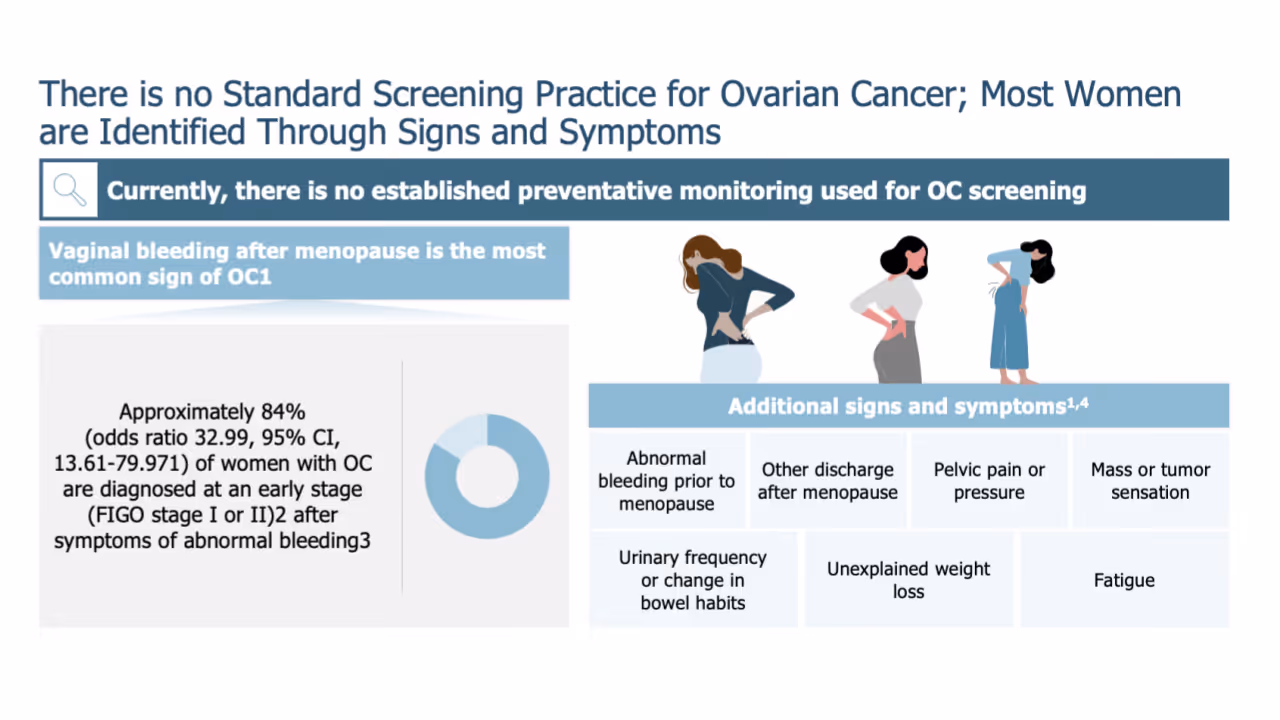 There is no Standard Screening Practice for Ovarian Cancer; Most Women are Identified Through Signs and Symptoms

Currently, there is no established preventative monitoring used for OC screening

Vaginal bleeding after menopause is the most common sign of OC1

Approximately 84% (odds ratio 32.99, 95% CI, 13.61-79.971) of women with OC are diagnosed at an early stage (FIGO stage I or II)2 after symptoms of abnormal bleeding3

Additional signs and symptoms$^{1,4}$

Abnormal bleeding prior to menopause

Other discharge after menopause

Pelvic pain or pressure

Mass or tumor sensation

Urinary frequency or change in bowel habits

Unexplained weight loss

Fatigue